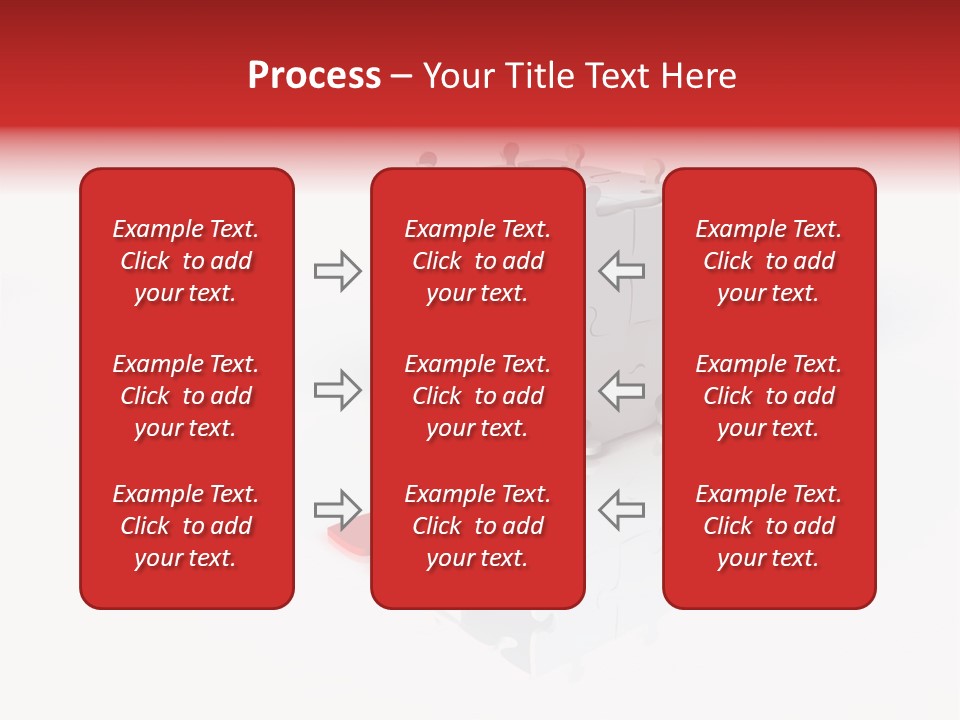 Process – Your Title Text Here

Example Text. Click to add your text.

Example Text. Click to add your text.

Example Text. Click to add your text.

Example Text. Click to add your text.

Example Text. Click to add your text.

Example Text. Click to add your text.

Example Text. Click to add your text.

Example Text. Click to add your text.

Example Text. Click to add your text.